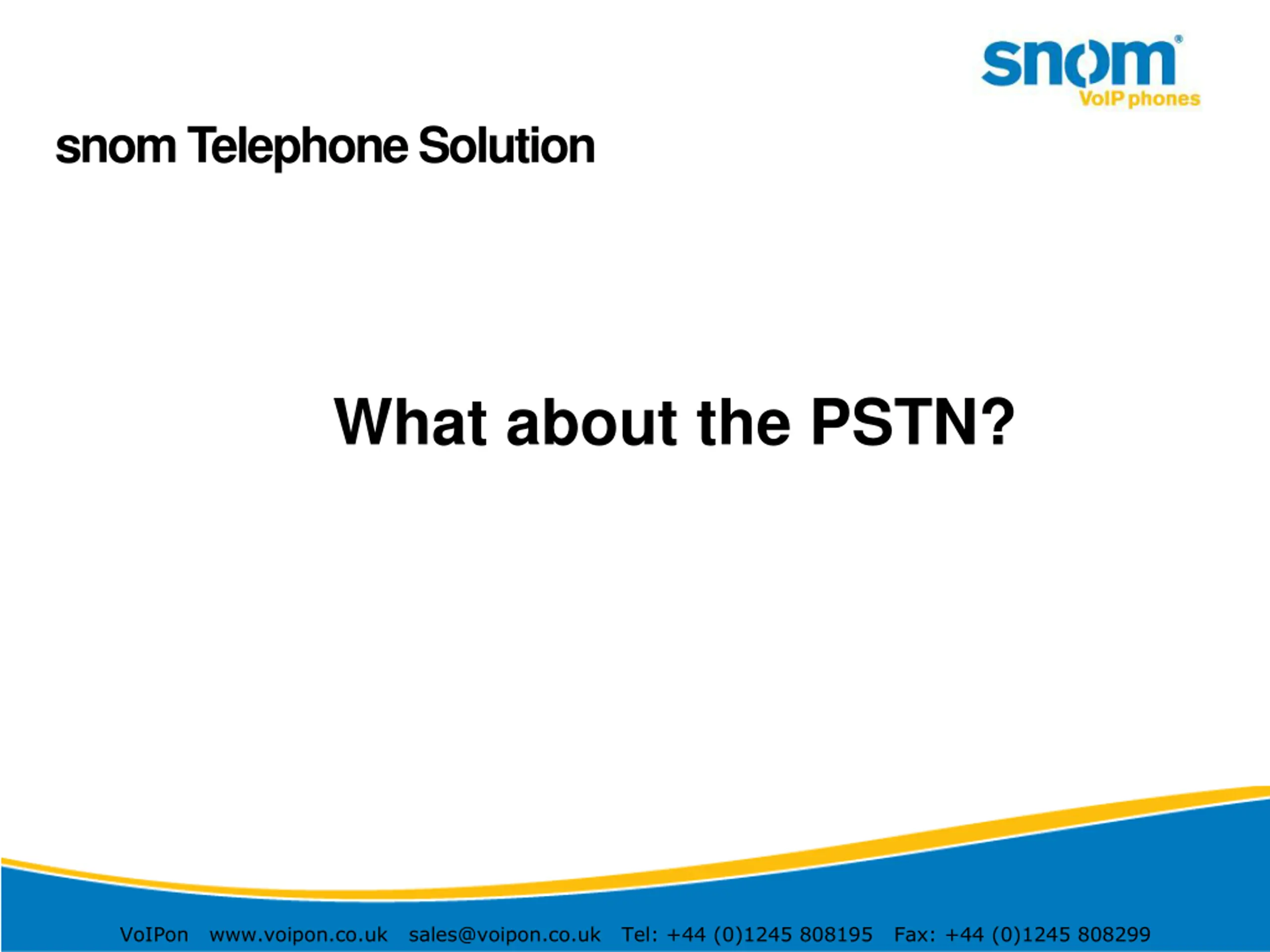 snom®
VoIP phones

snom Telephone Solution

What about the PSTN?

VoIPon www.voipon.co.uk sales@voipon.co.uk Tel: +44 (0)1245 808195 Fax: +44 (0)1245 808299